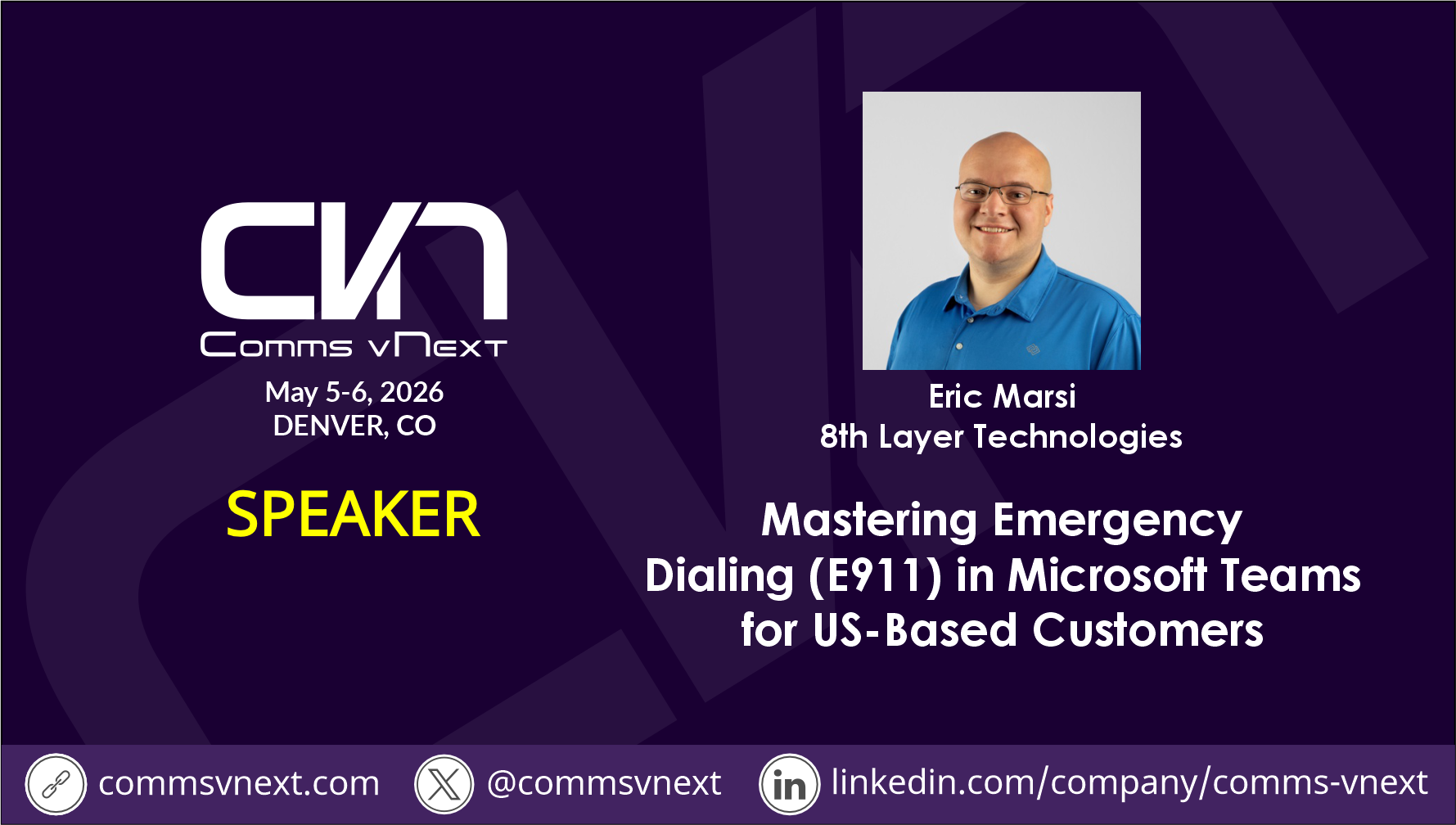 CVN
Comms vNext
May 5-6, 2026
DENVER, CO

SPEAKER

Eric Marsi
8th Layer Technologies

Mastering Emergency Dialing (E911) in Microsoft Teams for US-Based Customers

commsvnext.com @commsvnext in linkedin.com/company/comms-vnext